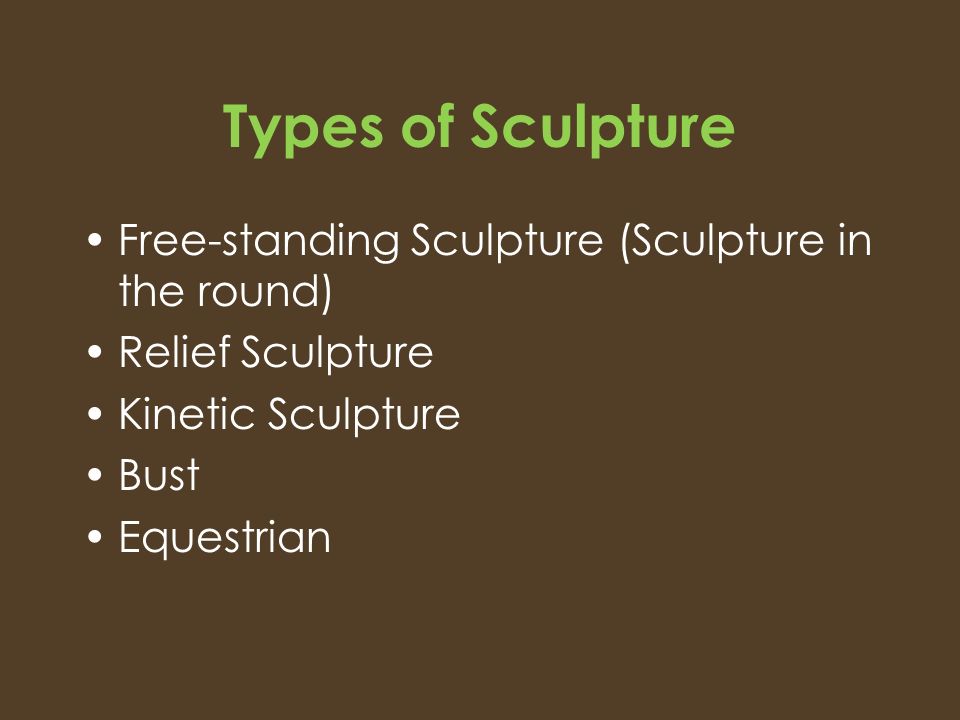 Types of Sculpture

• Free-standing Sculpture (Sculpture in the round)
• Relief Sculpture
• Kinetic Sculpture
• Bust
• Equestrian